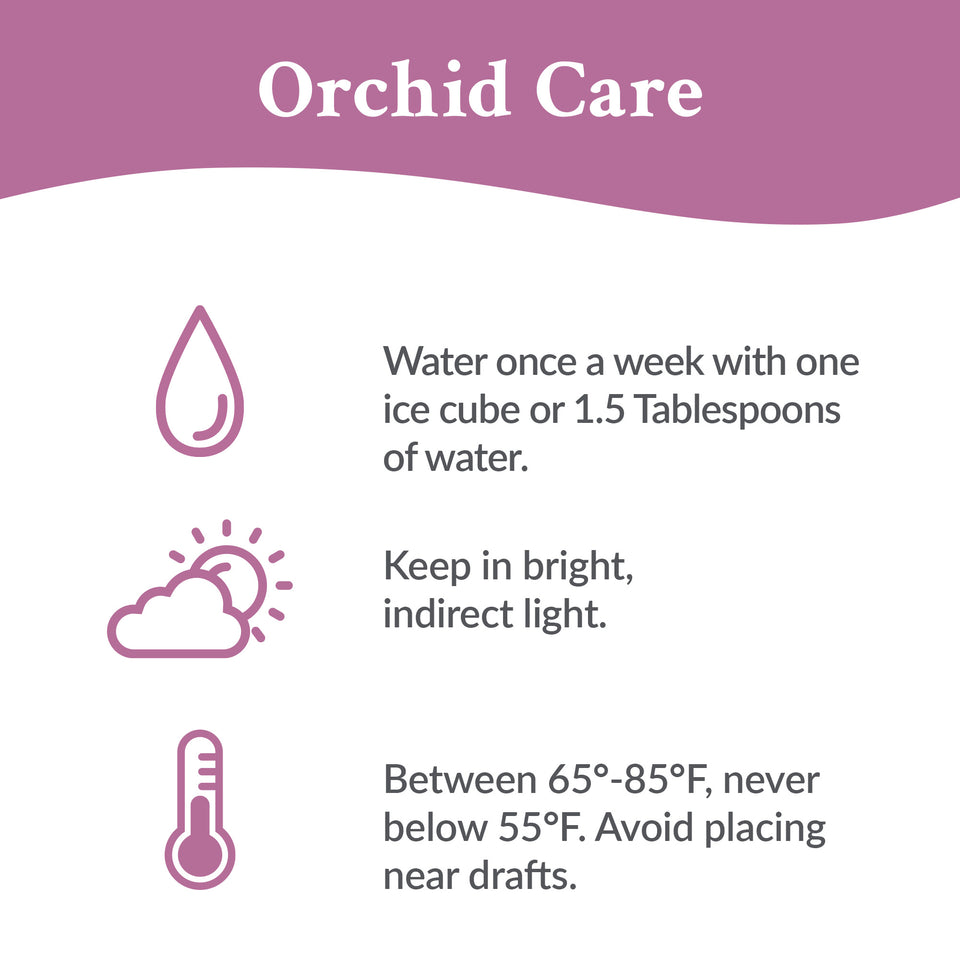 Orchid Care

Water once a week with one ice cube or 1.5 Tablespoons of water.

Keep in bright, indirect light.

Between 65°-85°F, never below 55°F. Avoid placing near drafts.